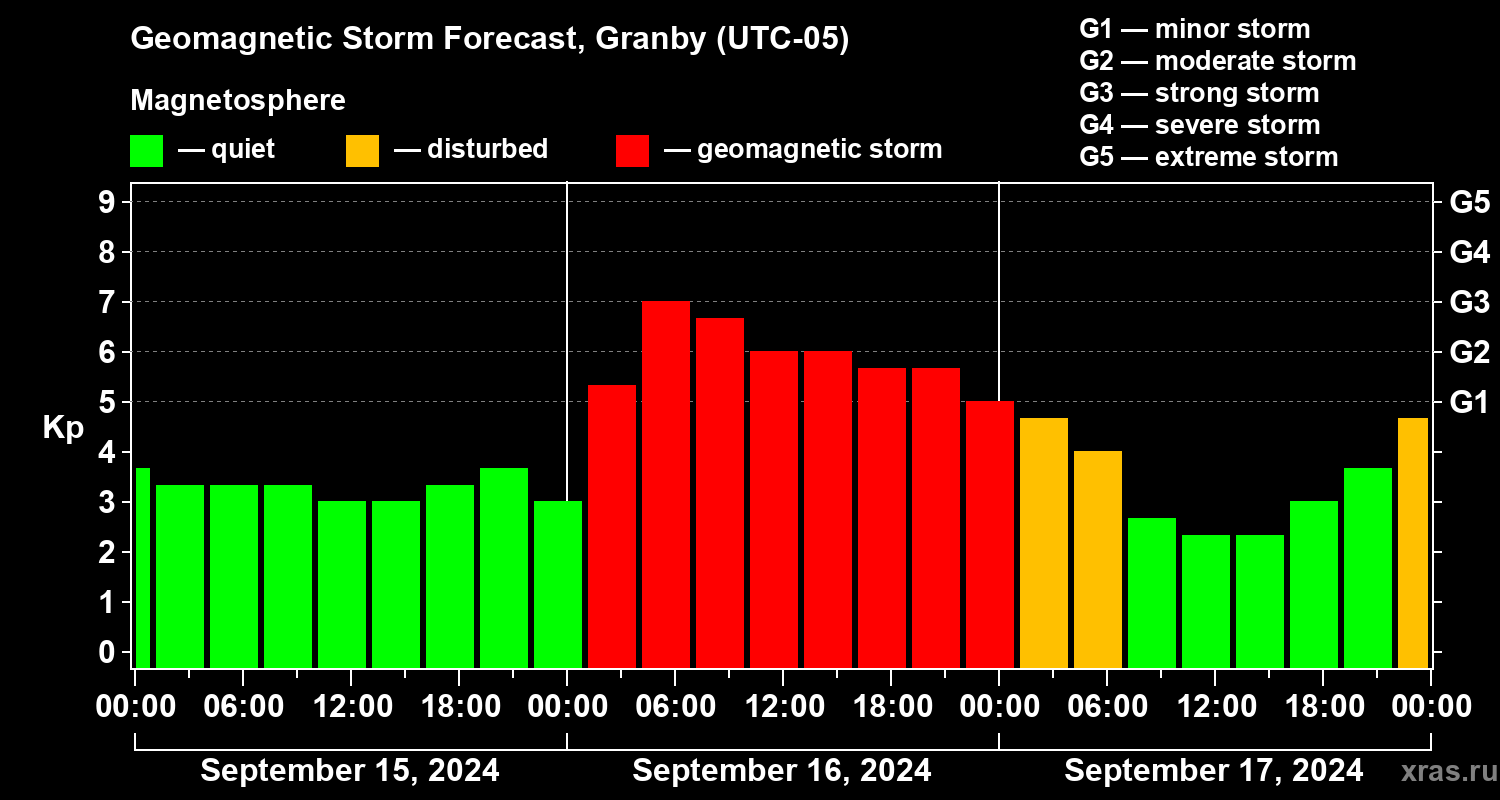 Geomagnetic Storm Forecast, Granby (UTC-05)

Magnetosphere

— quiet — disturbed — geomagnetic storm

G1 — minor storm
G2 — moderate storm
G3 — strong storm
G4 — severe storm
G5 — extreme storm

Kp

9
8
7
6
5
4
3
2
1
0

G5
G4
G3
G2
G1

00:00 06:00 12:00 18:00 00:00 06:00 12:00 18:00 00:00 06:00 12:00 18:00 00:00

September 15, 2024
September 16, 2024
September 17, 2024

xras.ru